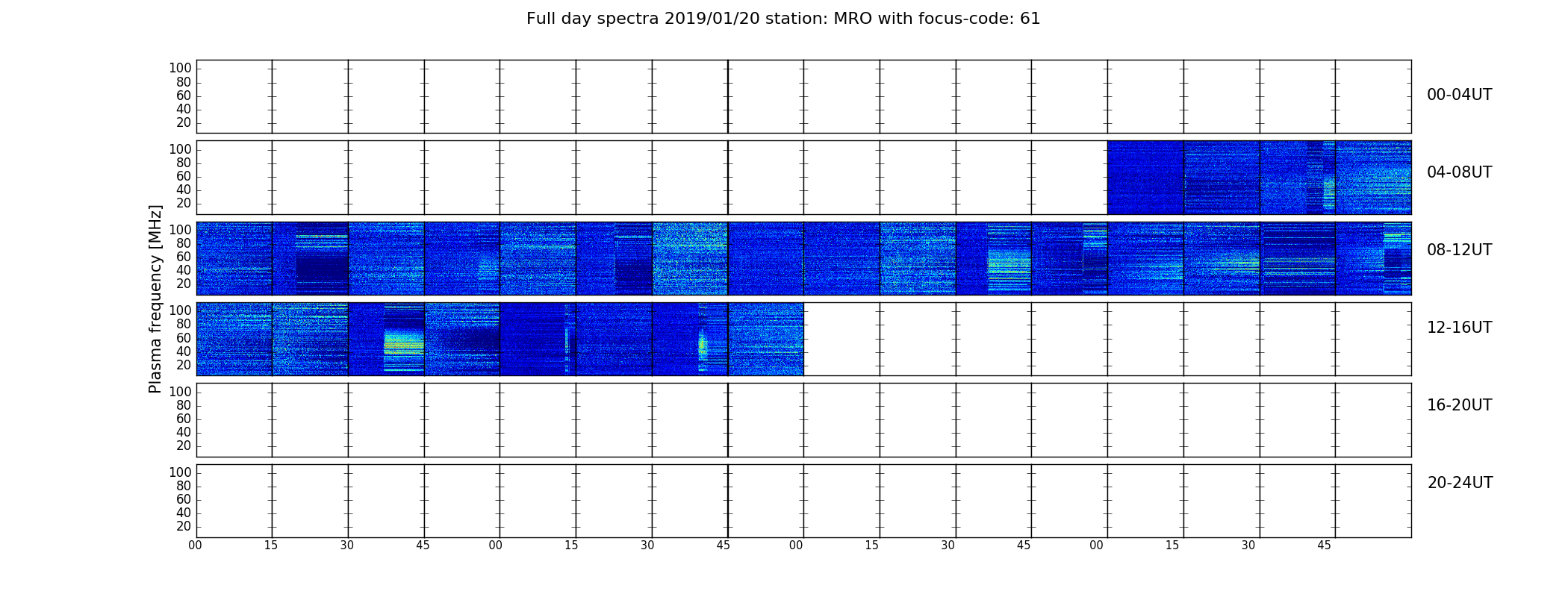 Full day spectra 2019/01/20 station: MRO with focus-code: 61

Plasma frequency [MHz]

100
80
60
40
20

00-04UT

100
80
60
40
20

04-08UT

100
80
60
40
20

08-12UT

100
80
60
40
20

12-16UT

100
80
60
40
20

16-20UT

100
80
60
40
20

20-24UT

00 15 30 45 00 15 30 45 00 15 30 45 00 15 30 45